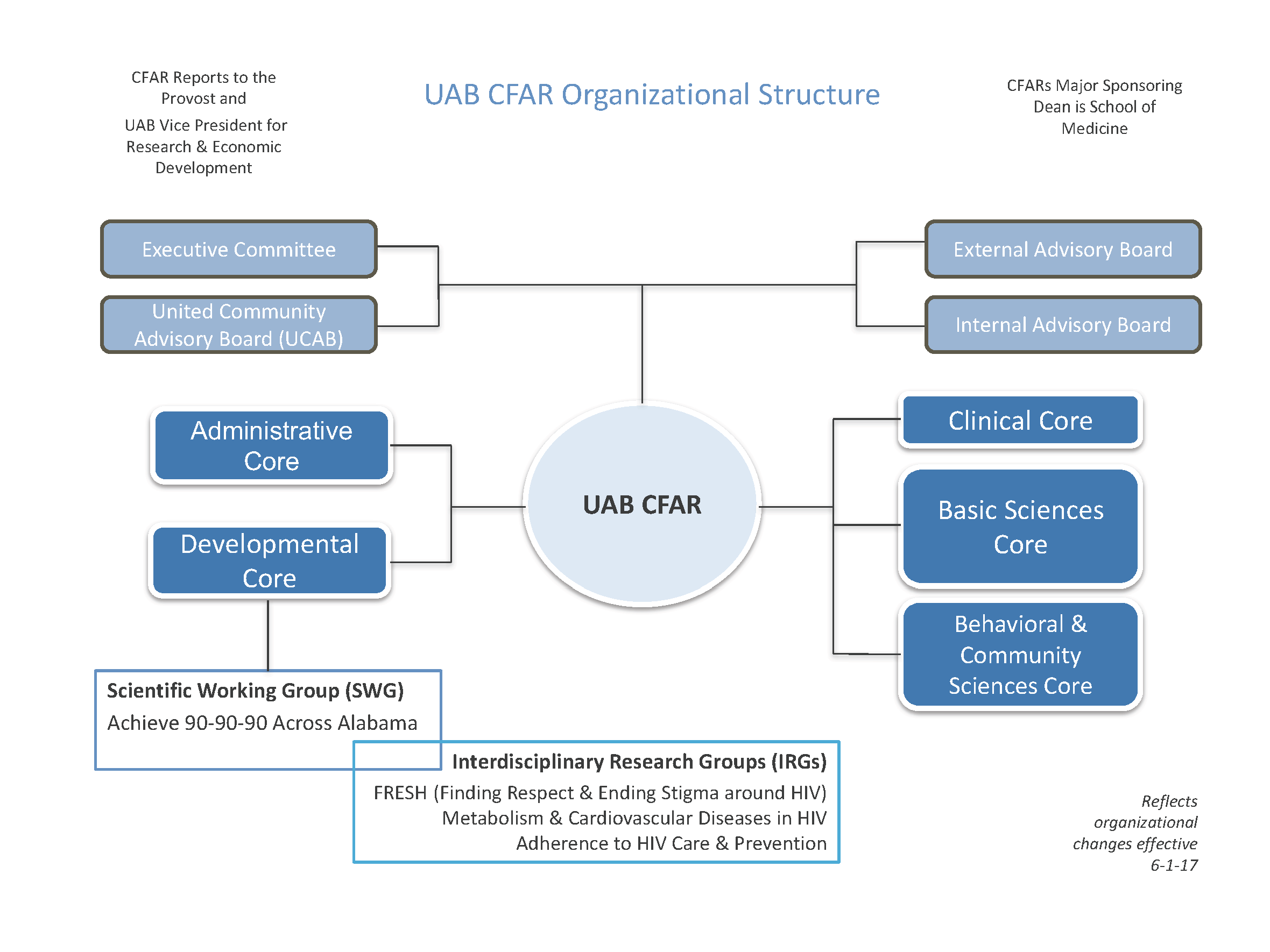 CFAR Reports to the Provost and

UAB Vice President for Research & Economic Development

UAB CFAR Organizational Structure

CFARs Major Sponsoring Dean is School of Medicine

Executive Committee

United Community Advisory Board (UCAB)

External Advisory Board

Internal Advisory Board

Administrative Core

Developmental Core

UAB CFAR

Clinical Core

Basic Sciences Core

Behavioral & Community Sciences Core

Scientific Working Group (SWG)
Achieve 90-90-90 Across Alabama

Interdisciplinary Research Groups (IRGs)
FRESH (Finding Respect & Ending Stigma around HIV)
Metabolism & Cardiovascular Diseases in HIV
Adherence to HIV Care & Prevention

Reflects organizational changes effective 6-1-17